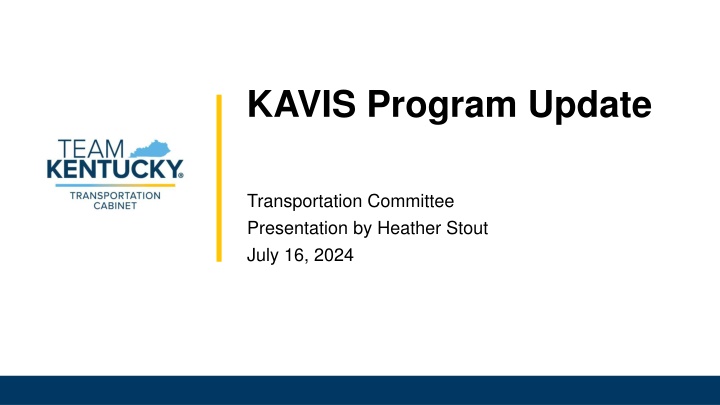 TEAM KENTUCKY®
TRANSPORTATION CABINET

KAVIS Program Update

Transportation Committee
Presentation by Heather Stout
July 16, 2024